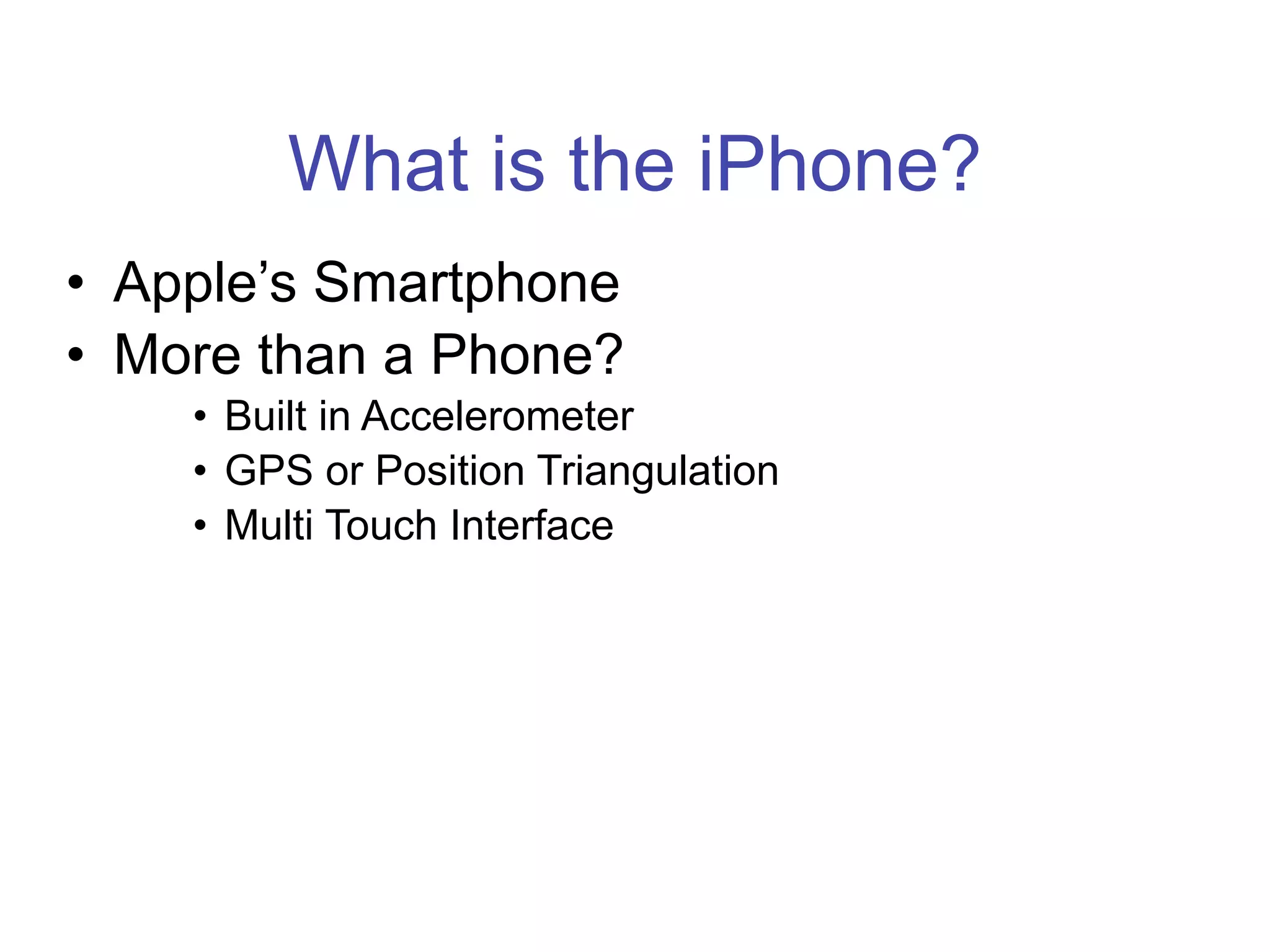 What is the iPhone?

• Apple’s Smartphone
• More than a Phone?
  • Built in Accelerometer
  • GPS or Position Triangulation
  • Multi Touch Interface